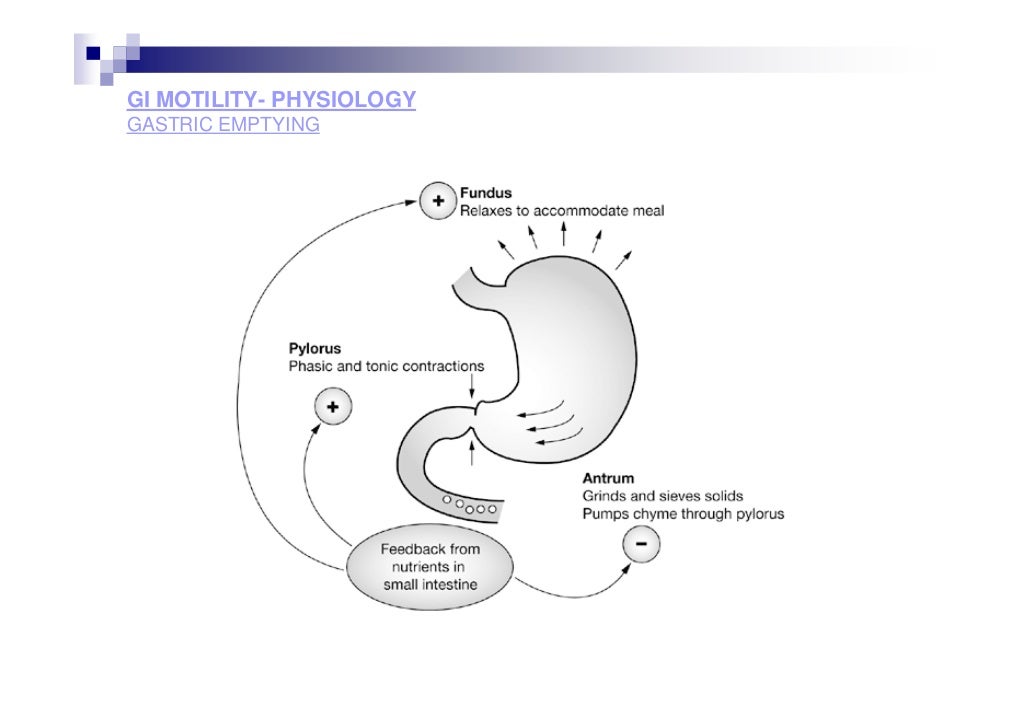 GI MOTILITY- PHYSIOLOGY
GASTRIC EMPTYING

+ Fundus
Relaxes to accommodate meal

Pylorus
Phasic and tonic contractions

+

Antrum
Grinds and sieves solids
Pumps chyme through pylorus

−

Feedback from nutrients in small intestine